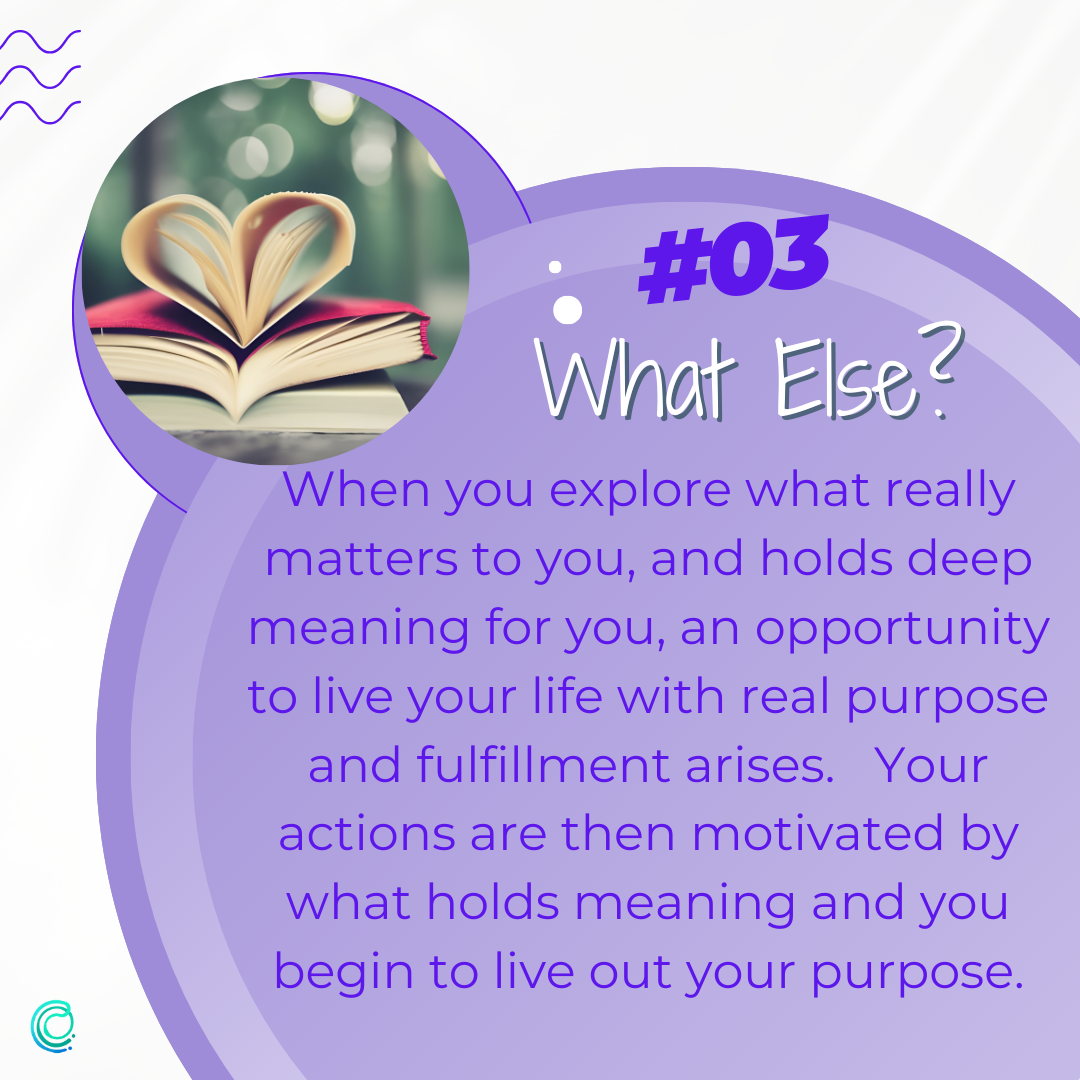 #03
What Else?

When you explore what really matters to you, and holds deep meaning for you, an opportunity to live your life with real purpose and fulfillment arises. Your actions are then motivated by what holds meaning and you begin to live out your purpose.